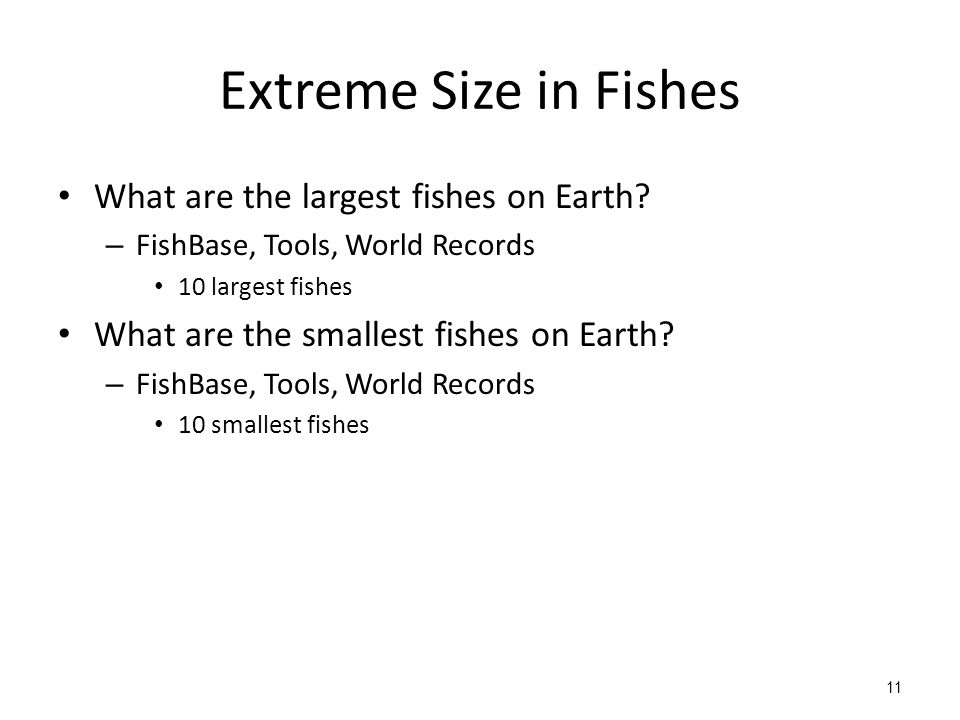 Extreme Size in Fishes

• What are the largest fishes on Earth?
– FishBase, Tools, World Records
• 10 largest fishes

• What are the smallest fishes on Earth?
– FishBase, Tools, World Records
• 10 smallest fishes

11